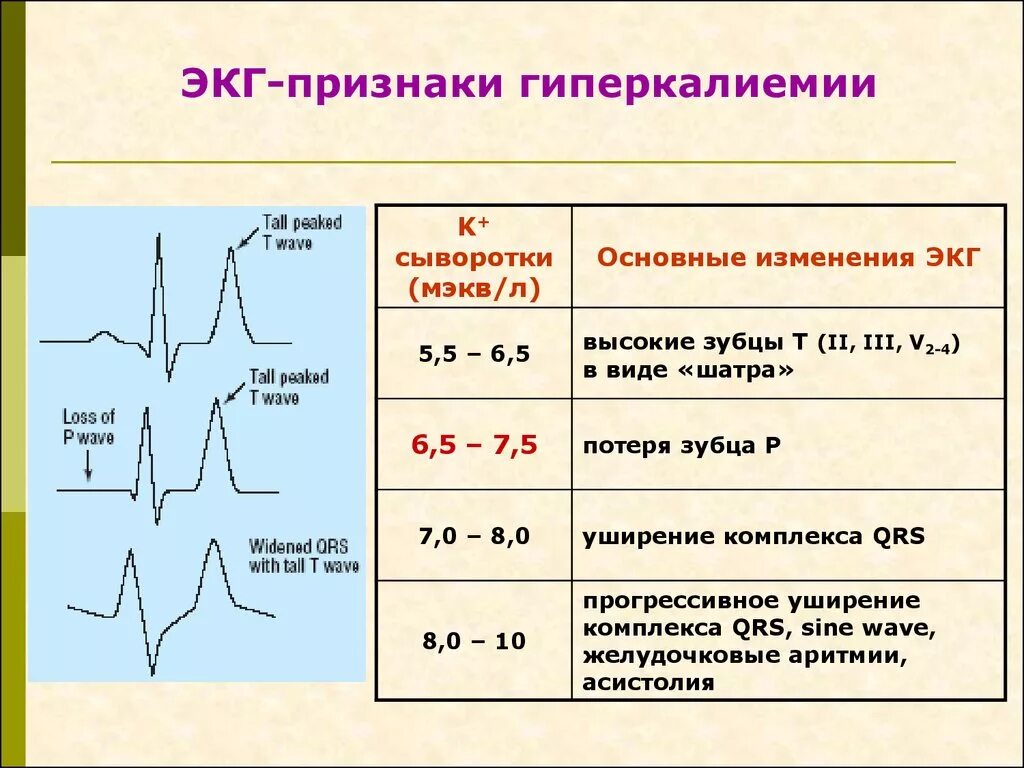 ЭКГ-признаки гиперкалиемии

Tall peaked T wave

Tall peaked T wave

Loss of P wave

Widened QRS with tall T wave

| $K^+$ сыворотки (мэкв/л) | Основные изменения ЭКГ |
|---|---|
| 5,5 – 6,5 | высокие зубцы Т (II, III, $V_{2-4}$) в виде «шатра» |
| 6,5 – 7,5 | потеря зубца Р |
| 7,0 – 8,0 | уширение комплекса QRS |
| 8,0 – 10 | прогрессивное уширение комплекса QRS, sine wave, желудочковые аритмии, асистолия |